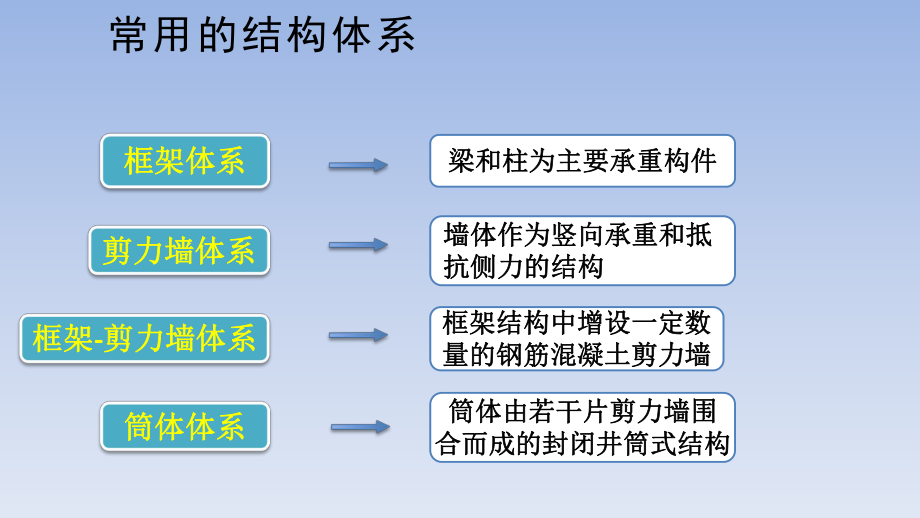 常用的结构体系

框架体系

梁和柱为主要承重构件

剪力墙体系

墙体作为竖向承重和抵抗侧力的结构

框架-剪力墙体系

框架结构中增设一定数量的钢筋混凝土剪力墙

筒体体系

筒体由若干片剪力墙围合而成的封闭井筒式结构